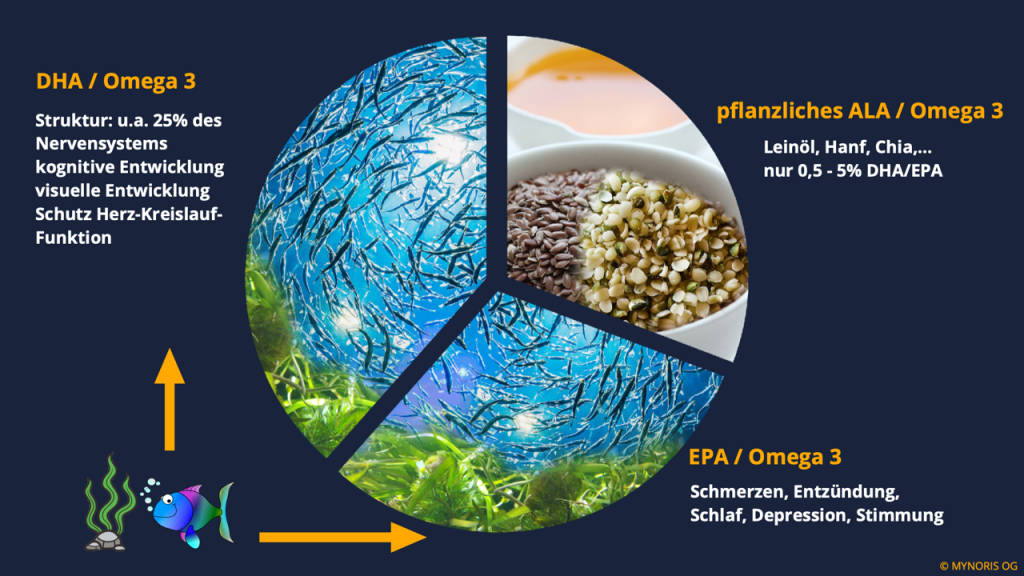 DHA / Omega 3

Struktur: u.a. 25% des Nervensystems
kognitive Entwicklung
visuelle Entwicklung
Schutz Herz-Kreislauf-Funktion

pflanzliches ALA / Omega 3

Leinöl, Hanf, Chia,...
nur 0,5 - 5% DHA/EPA

EPA / Omega 3

Schmerzen, Entzündung, Schlaf, Depression, Stimmung

© MYNORIS OG